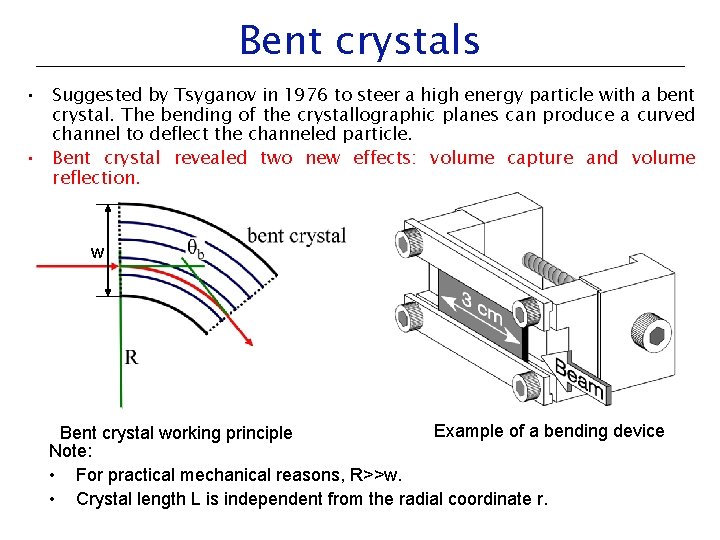 Bent crystals

• Suggested by Tsyganov in 1976 to steer a high energy particle with a bent crystal. The bending of the crystallographic planes can produce a curved channel to deflect the channeled particle.
• Bent crystal revealed two new effects: volume capture and volume reflection.

w
$\theta_b$
bent crystal
R

3 cm
Beam

Bent crystal working principle

Example of a bending device

Note:
• For practical mechanical reasons, R>>w.
• Crystal length L is independent from the radial coordinate r.